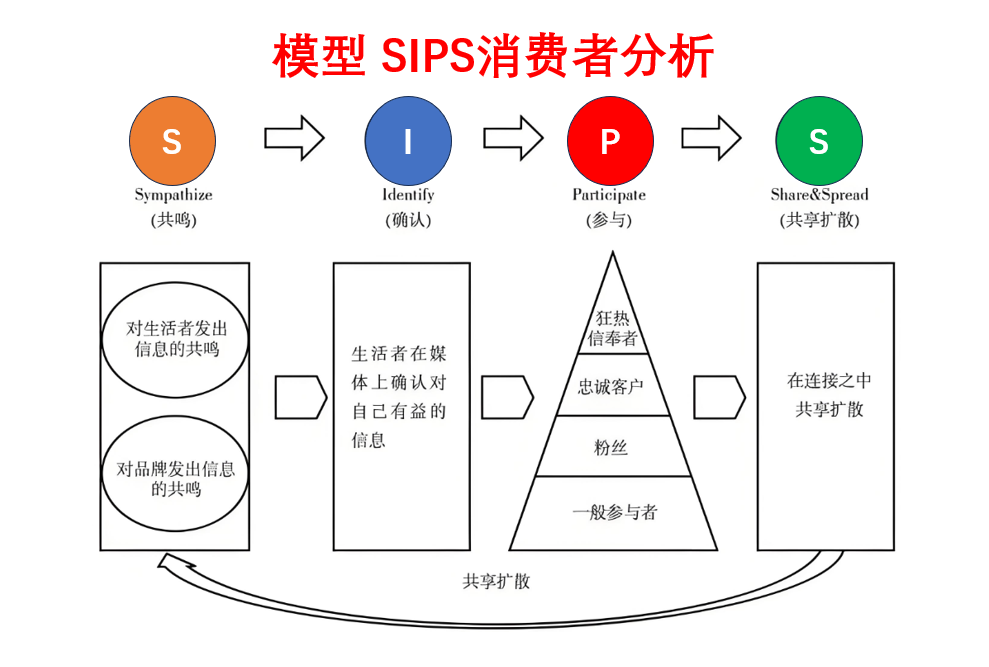 模型 SIPS消费者分析

S
Sympathize
(共鸣)

I
Identify
(确认)

P
Participate
(参与)

S
Share&Spread
(共享扩散)

对生活者发出信息的共鸣

对品牌发出信息的共鸣

生活者在媒体上确认对自己有益的信息

狂热信奉者

忠诚客户

粉丝

一般参与者

在连接之中共享扩散

共享扩散